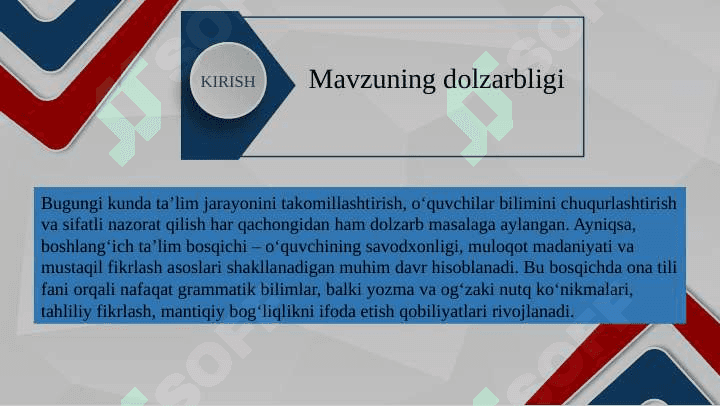 KIRISH

Mavzuning dolzarbligi

Bugungi kunda ta’lim jarayonini takomillashtirish, o‘quvchilar bilimini chuqurlashtirish va sifatli nazorat qilish har qachongidan ham dolzarb masalaga aylangan. Ayniqsa, boshlang‘ich ta’lim bosqichi – o‘quvchining savodxonligi, muloqot madaniyati va mustaqil fikrlash asoslari shakllanadigan muhim davr hisoblanadi. Bu bosqichda ona tili fani orqali nafaqat grammatik bilimlar, balki yozma va og‘zaki nutq ko‘nikmalari, tahliliy fikrlash, mantiqiy bog‘liqlikni ifoda etish qobiliyatlari rivojlanadi.